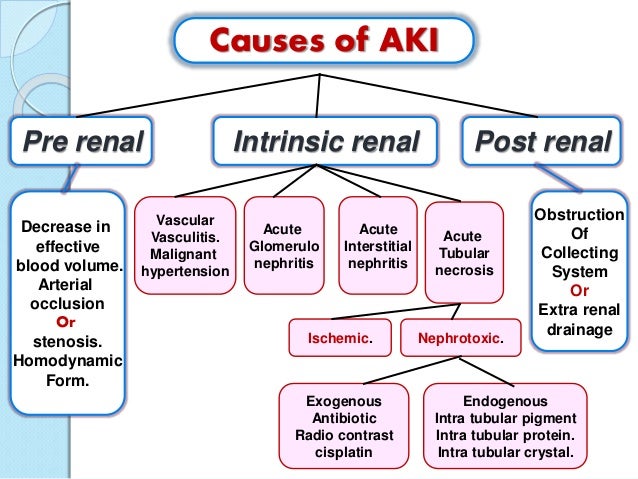 Causes of AKI

Pre renal

Intrinsic renal

Post renal

Decrease in effective blood volume. Arterial occlusion Or stenosis. Homodynamic Form.

Vascular Vasculitis. Malignant hypertension

Acute Glomerulo nephritis

Acute Interstitial nephritis

Acute Tubular necrosis

Obstruction Of Collecting System Or Extra renal drainage

Ischemic.

Nephrotoxic.

Exogenous Antibiotic Radio contrast cisplatin

Endogenous Intra tubular pigment Intra tubular protein. Intra tubular crystal.